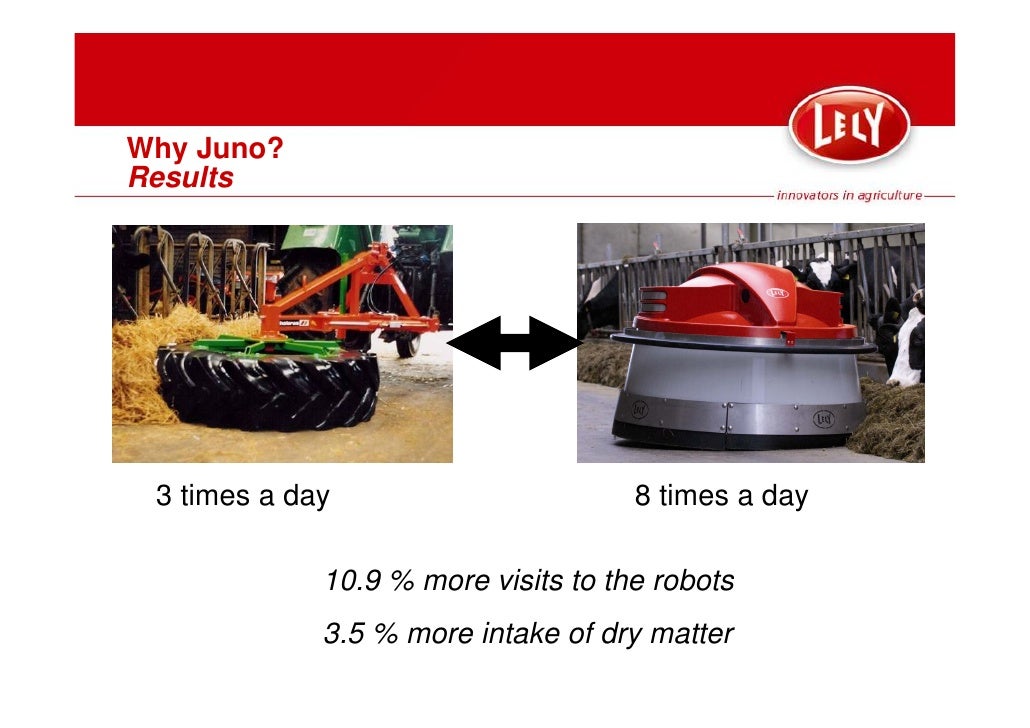 Why Juno?
Results

LELY
innovators in agriculture

3 times a day

8 times a day

10.9 % more visits to the robots

3.5 % more intake of dry matter